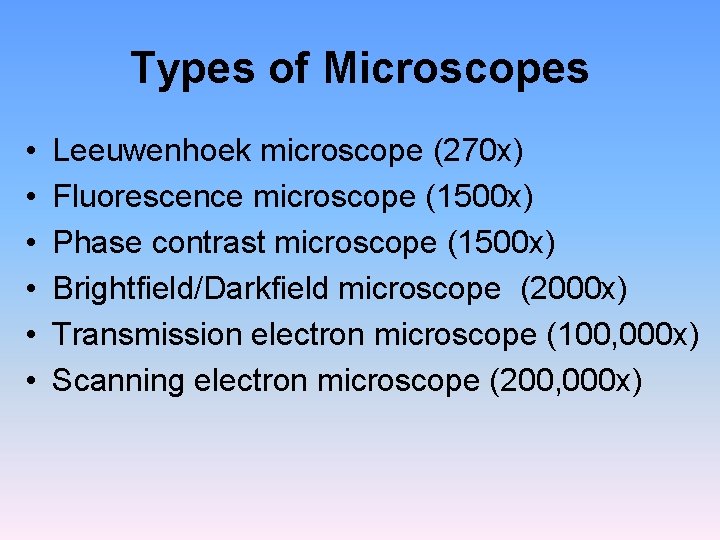 Types of Microscopes

• Leeuwenhoek microscope (270x)
• Fluorescence microscope (1500x)
• Phase contrast microscope (1500x)
• Brightfield/Darkfield microscope (2000x)
• Transmission electron microscope (100,000x)
• Scanning electron microscope (200,000x)